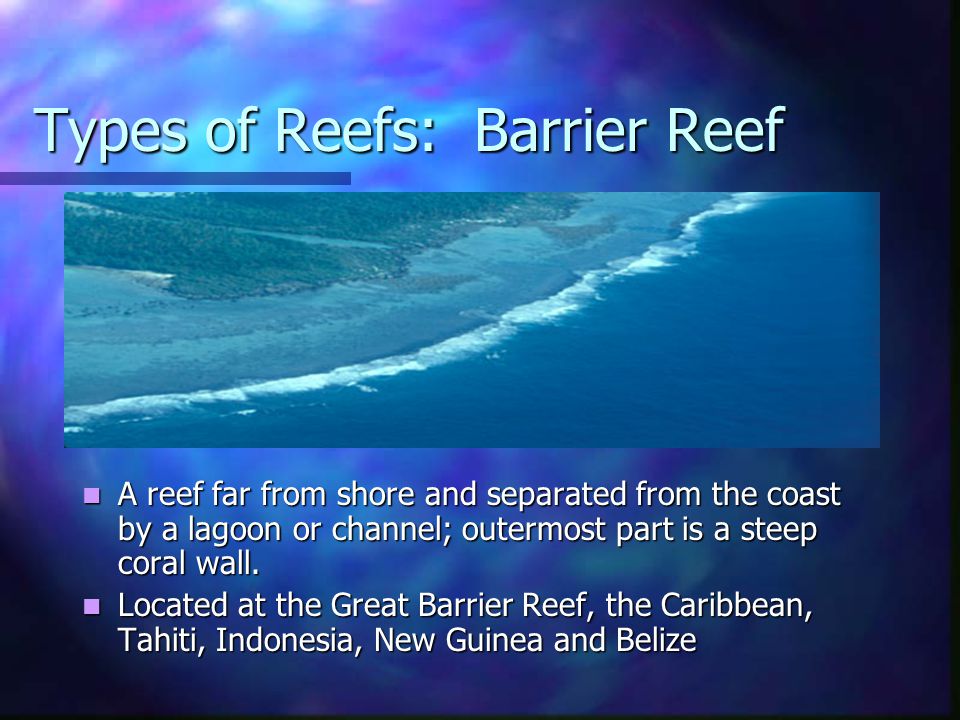 Types of Reefs:  Barrier Reef

- A reef far from shore and separated from the coast by a lagoon or channel; outermost part is a steep coral wall.
- Located at the Great Barrier Reef, the Caribbean, Tahiti, Indonesia, New Guinea and Belize